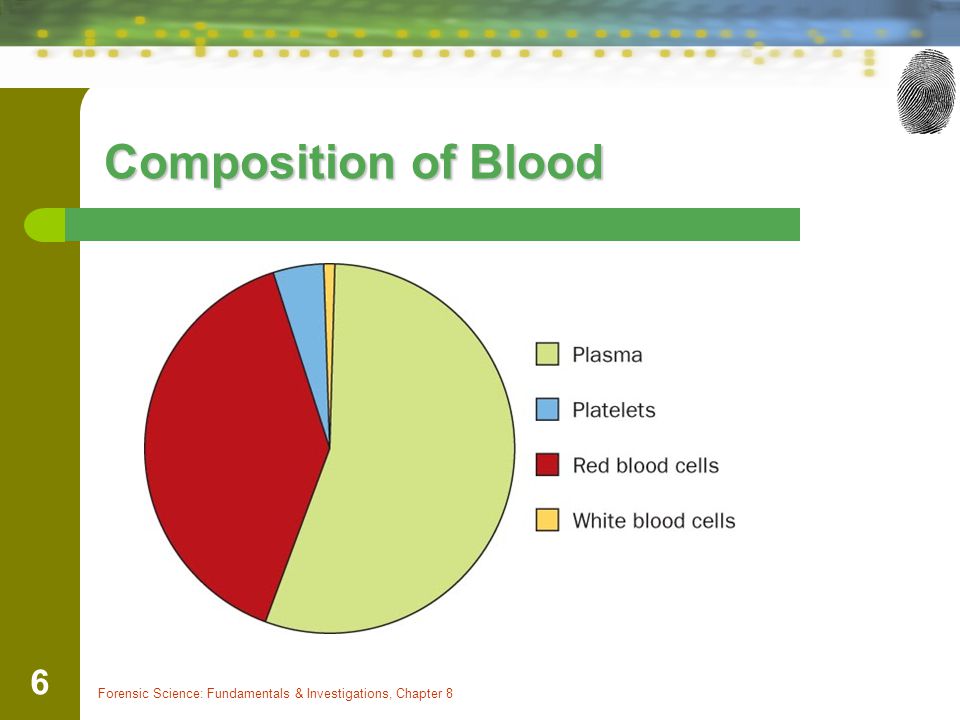 Composition of Blood

Plasma

Platelets

Red blood cells

White blood cells

6

Forensic Science: Fundamentals & Investigations, Chapter 8